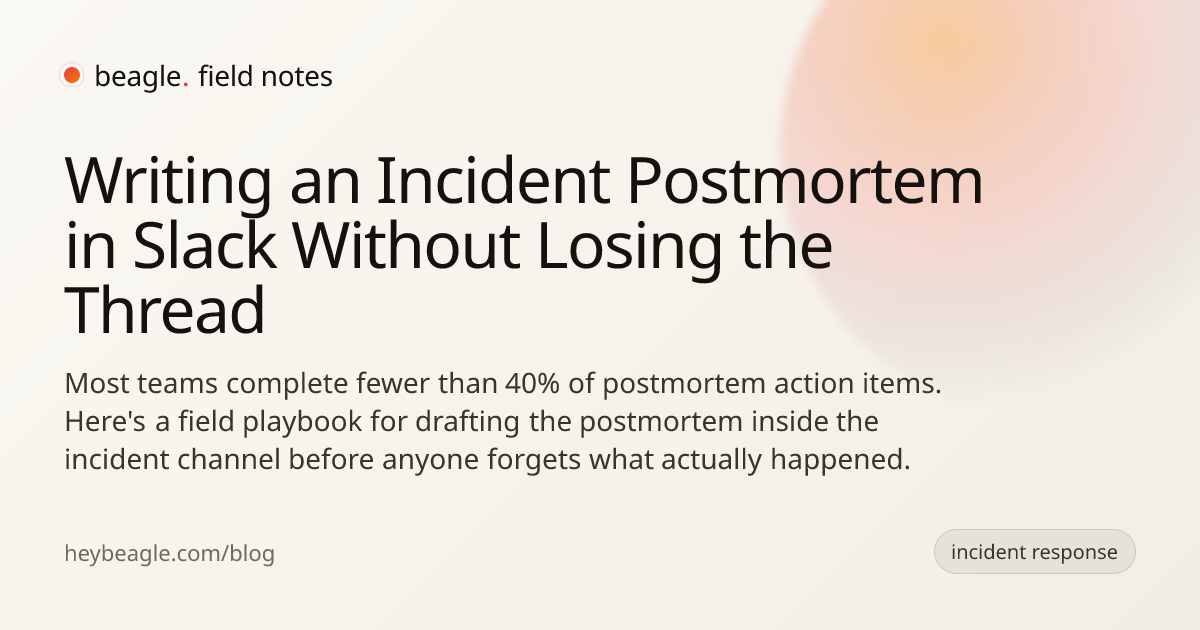 beagle. field notes

Writing an Incident Postmortem in Slack Without Losing the Thread

Most teams complete fewer than 40% of postmortem action items. Here's a field playbook for drafting the postmortem inside the incident channel before anyone forgets what actually happened.

heybeagle.com/blog

incident response